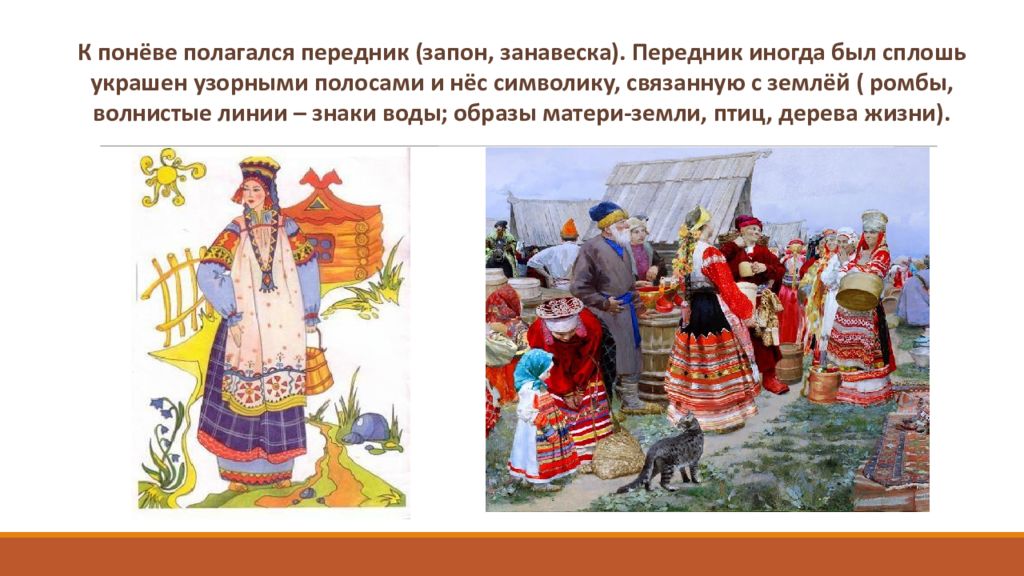 К понёве полагался передник (запон, занавеска). Передник иногда был сплошь украшен узорными полосами и нёс символику, связанную с землёй ( ромбы, волнистые линии – знаки воды; образы матери-земли, птиц, дерева жизни).